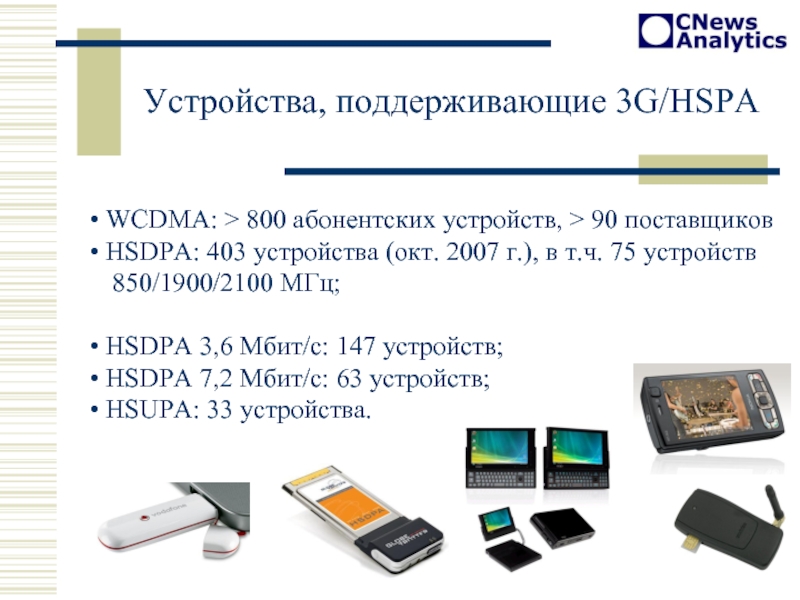 CNews Analytics

Устройства, поддерживающие 3G/HSPA

• WCDMA: > 800 абонентских устройств, > 90 поставщиков
• HSDPA: 403 устройства (окт. 2007 г.), в т.ч. 75 устройств 850/1900/2100 МГц;

• HSDPA 3,6 Мбит/с: 147 устройств;
• HSDPA 7,2 Мбит/с: 63 устройств;
• HSUPA: 33 устройства.

vodafone

HSDPA

GLOBE TROTTER